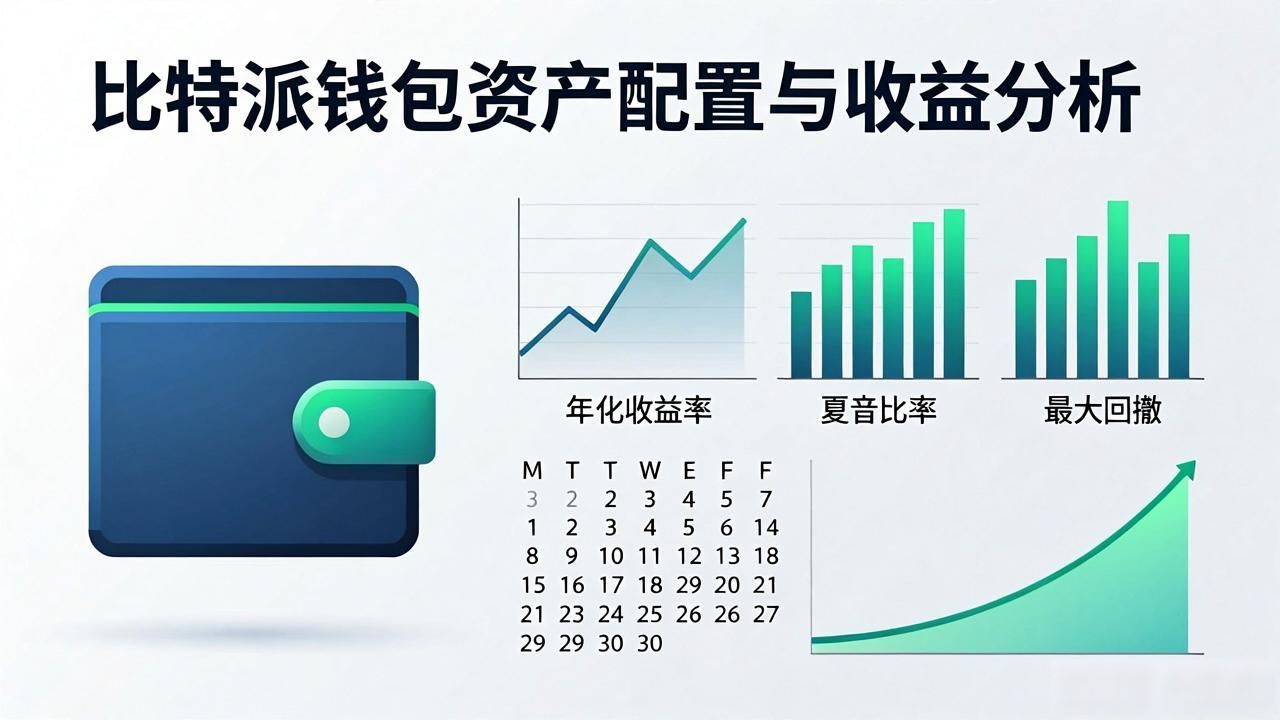 比特派钱包资产配置与收益分析

年化收益率

夏音比率

最大回撤

| M | T | T | W | E | F | F |
|---|---|---|---|---|---|---|
| 3 | 2 | 2 | 3 | 4 | 5 | 7 |
| 1 | 2 | 3 | 4 | 5 | 6 | 14 |
| 8 | 9 | 10 | 11 | 12 | 13 | 18 |
| 15 | 16 | 17 | 18 | 29 | 20 | 21 |
| 21 | 23 | 24 | 25 | 26 | 26 | 27 |
| 29 | 29 | 30 | 30 | | | |